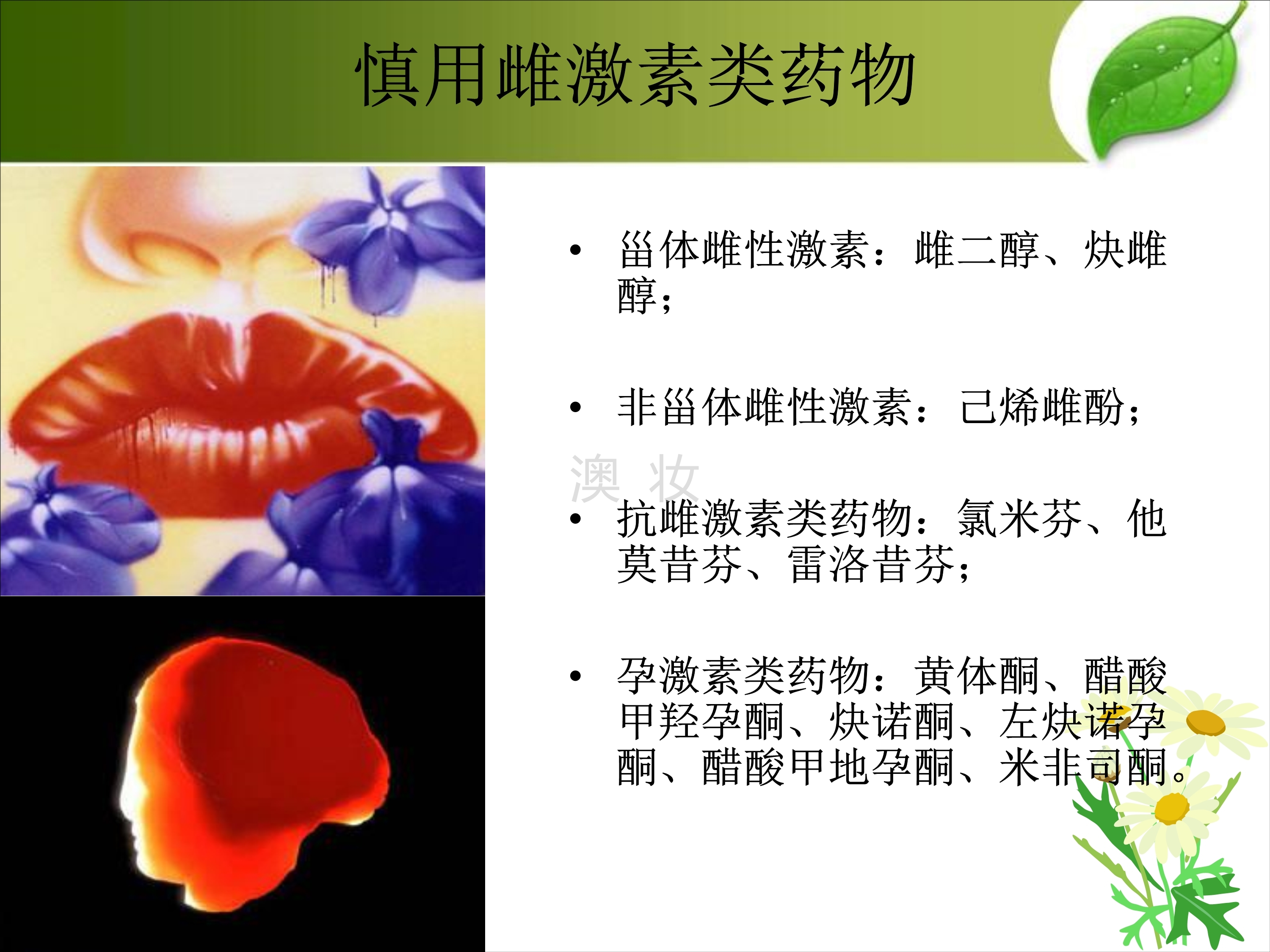 慎用雌激素类药物

• 甾体雌性激素：雌二醇、炔雌醇；

• 非甾体雌性激素：己烯雌酚；

澳 妆

• 抗雌激素类药物：氯米芬、他莫昔芬、雷洛昔芬；

• 孕激素类药物：黄体酮、醋酸甲羟孕酮、炔诺酮、左炔诺孕酮、醋酸甲地孕酮、米非司酮。